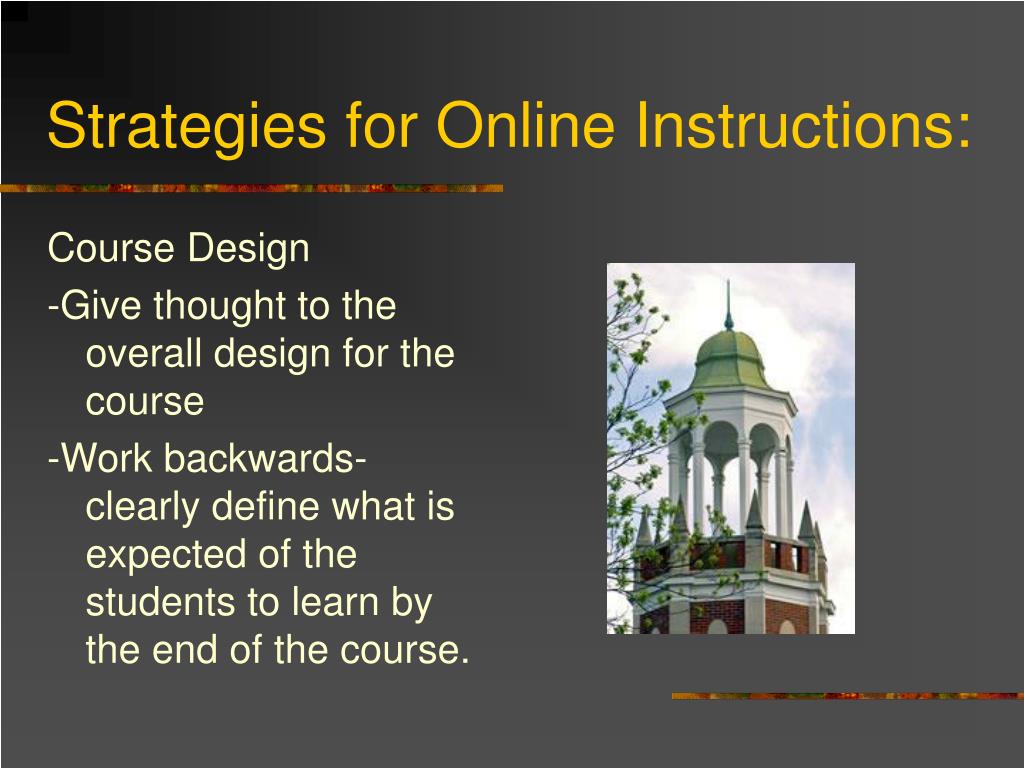 Strategies for Online Instructions:

Course Design

-Give thought to the overall design for the course

-Work backwards- clearly define what is expected of the students to learn by the end of the course.